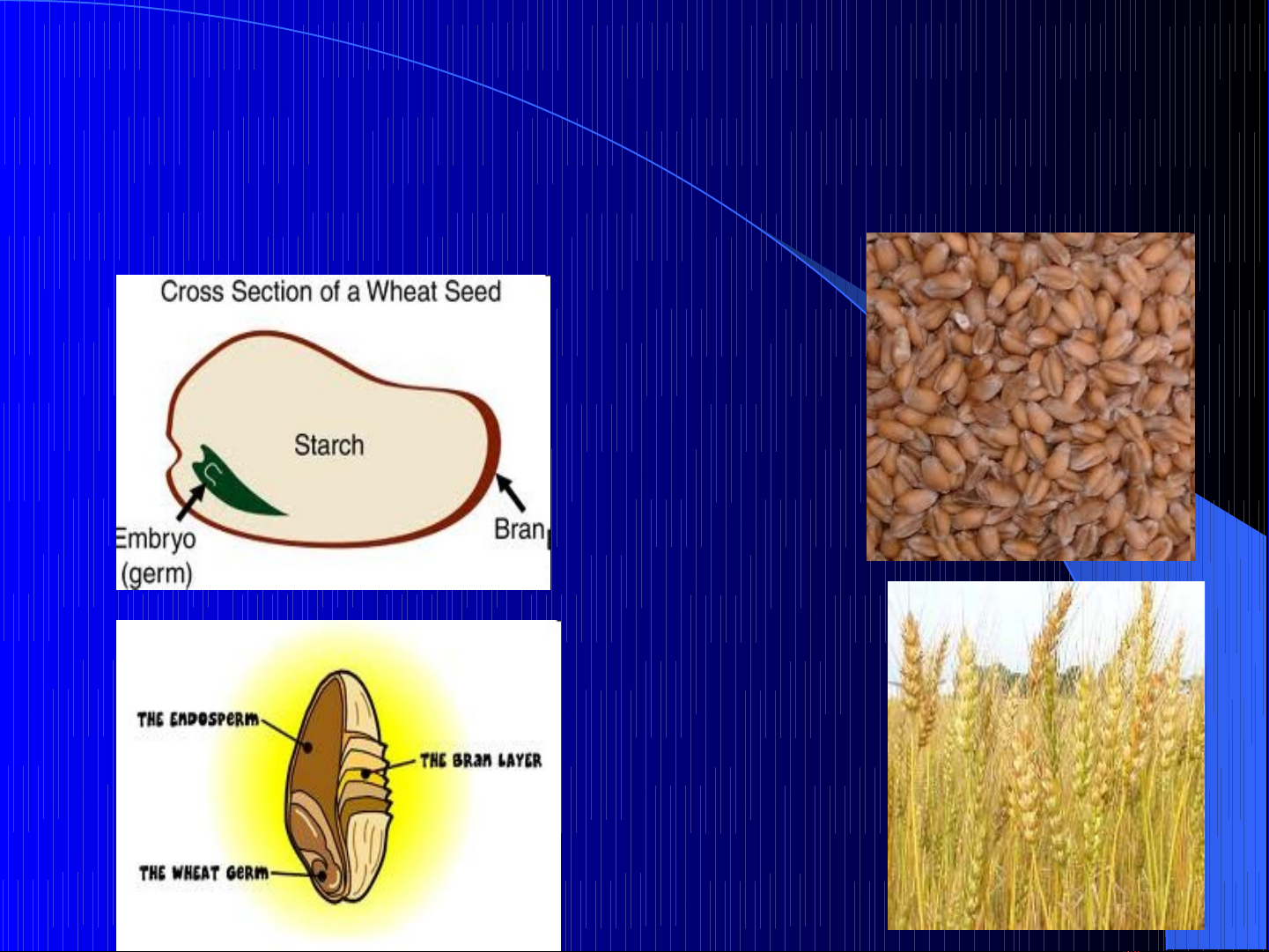 Cross Section of a Wheat Seed

Starch

Embryo
(germ)

Bran

THE ENDOSPERM

THE BRAN LAYER

THE WHEAT GERM